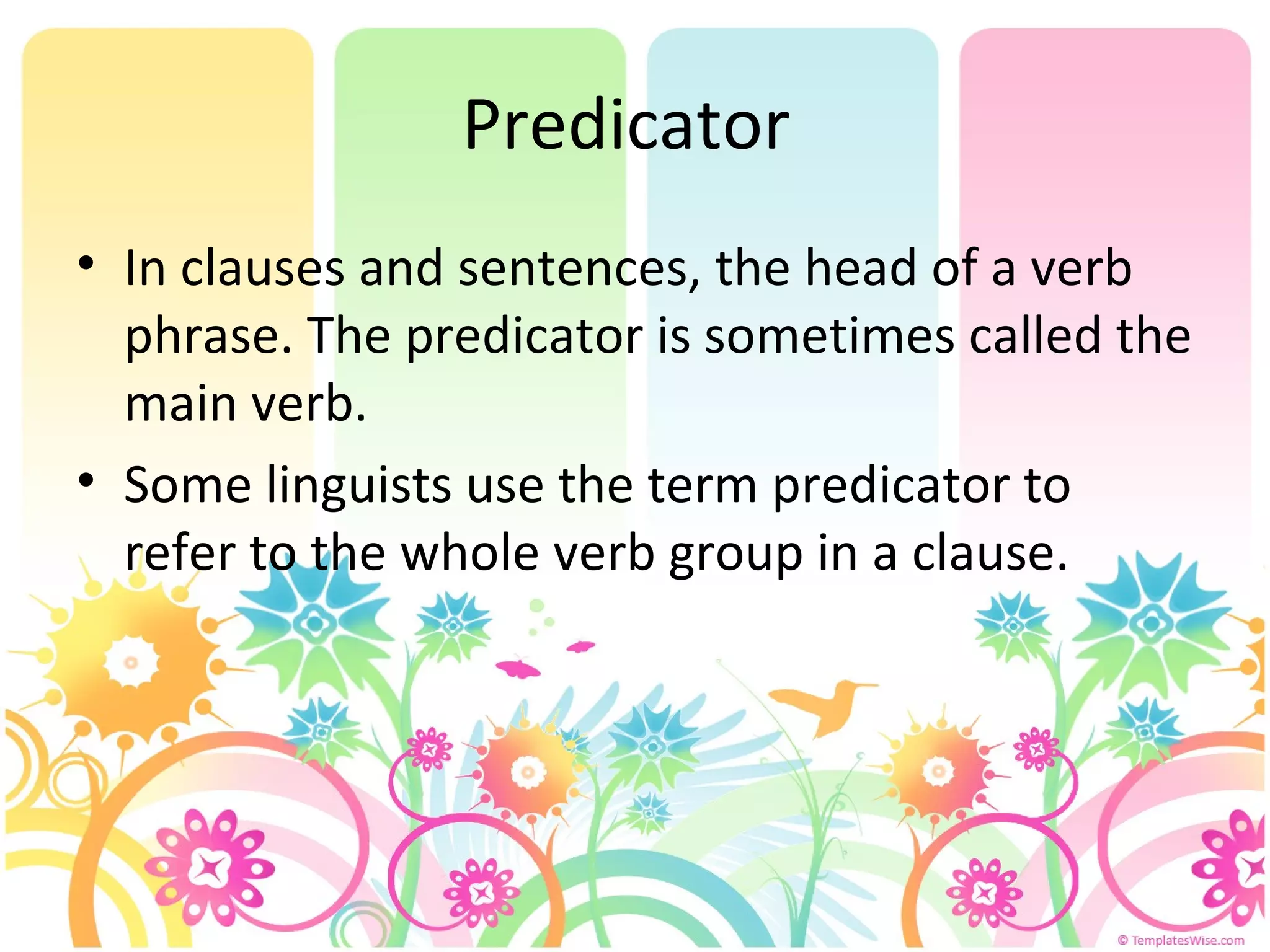 Predicator

• In clauses and sentences, the head of a verb phrase. The predicator is sometimes called the main verb.
• Some linguists use the term predicator to refer to the whole verb group in a clause.

© TemplatesWise.com